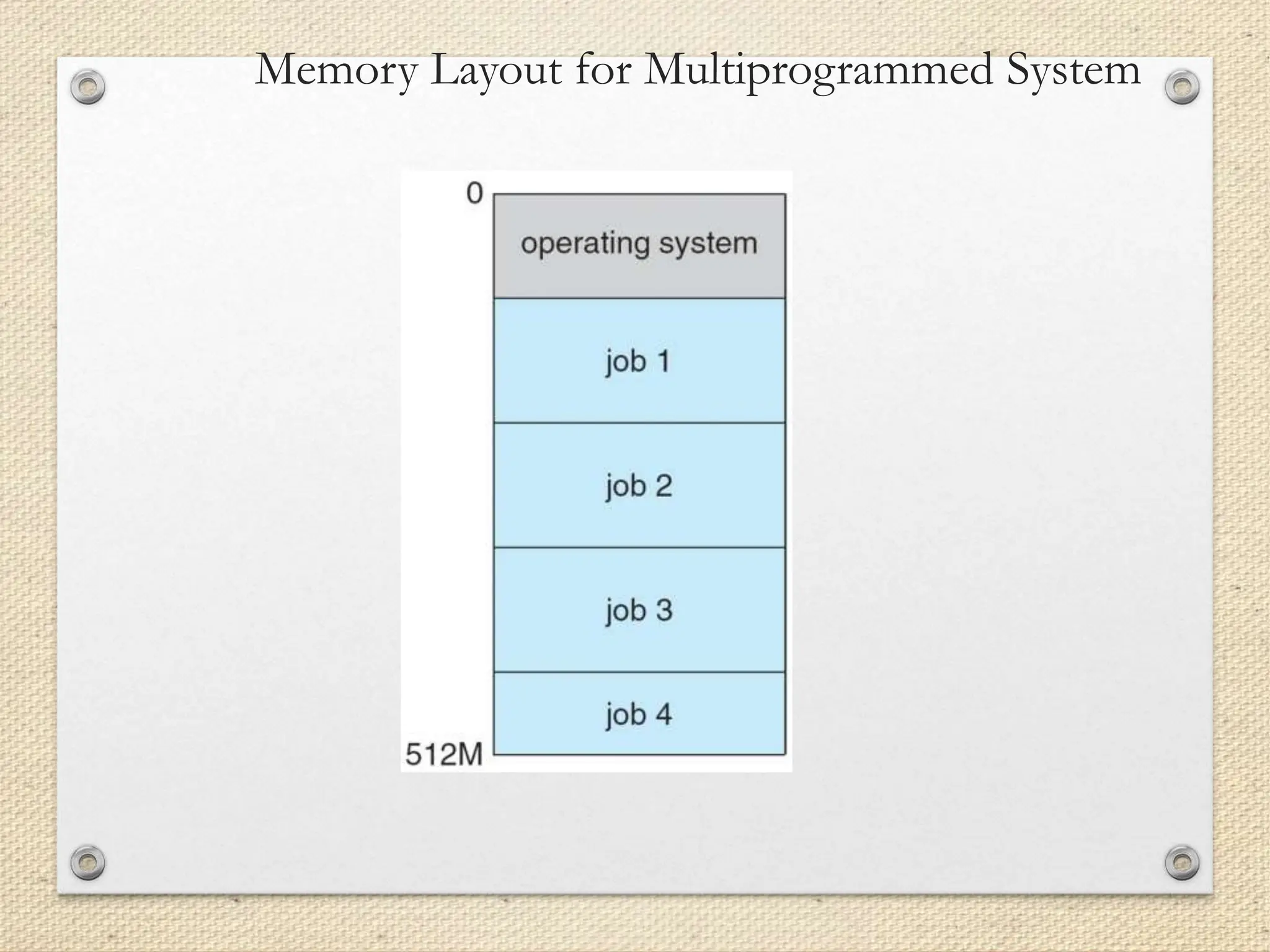 Memory Layout for Multiprogrammed System

0

operating system

job 1

job 2

job 3

job 4

512M